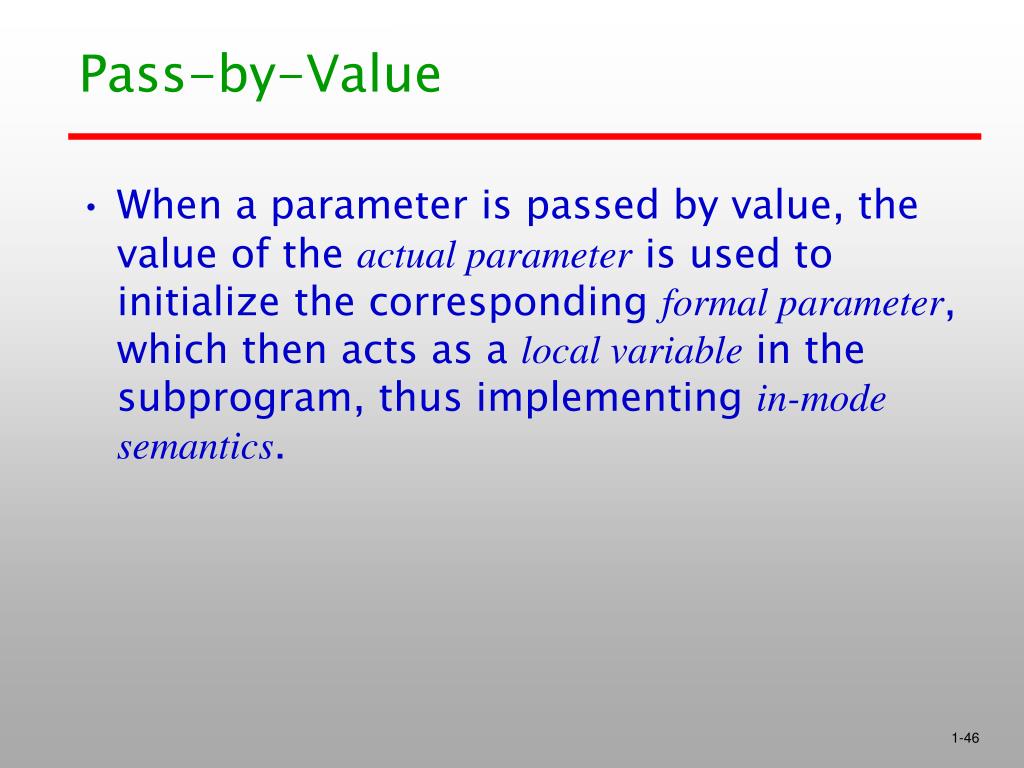 Pass-by-Value

• When a parameter is passed by value, the value of the actual parameter is used to initialize the corresponding formal parameter, which then acts as a local variable in the subprogram, thus implementing in-mode semantics.

1-46